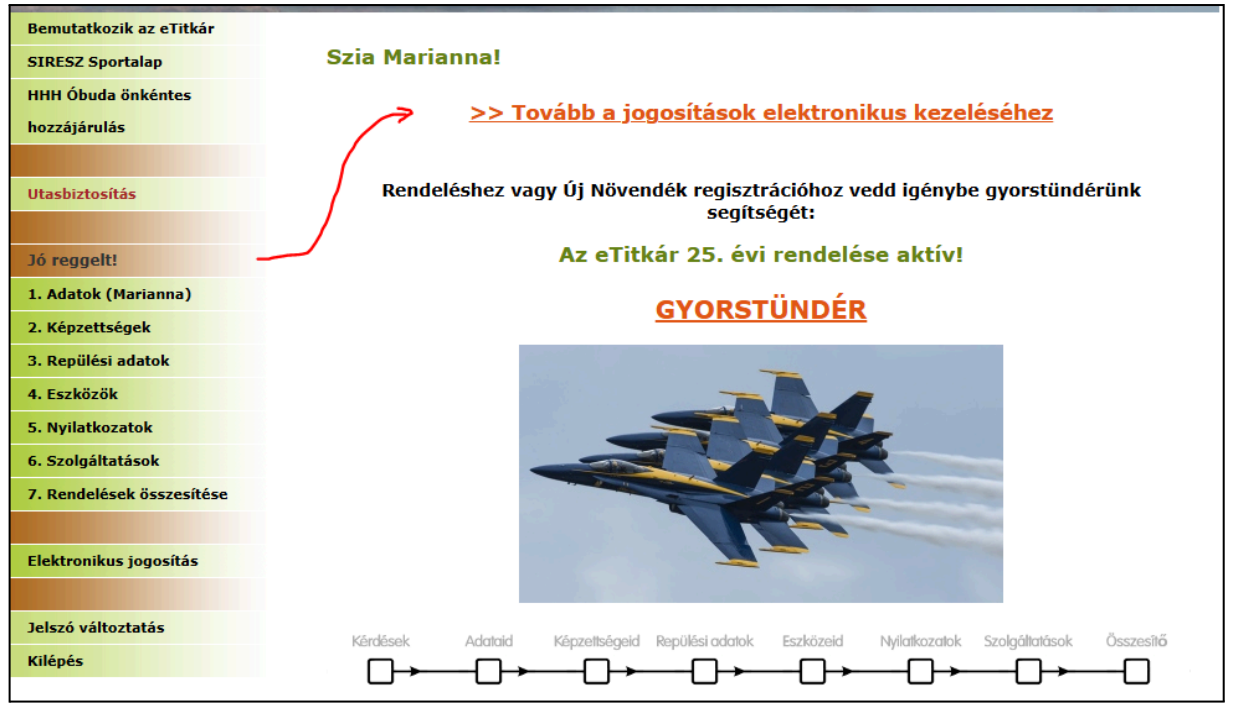 Bemutatkozik az eTitkár
SIRESZ Sportalap
HHH Óbuda önkéntes hozzájárulás
Utasbiztosítás
Jó reggelt!
1. Adatok (Marianna)
2. Képzettségek
3. Repülési adatok
4. Eszközök
5. Nyilatkozatok
6. Szolgáltatások
7. Rendelések összesítése
Elektronikus jogosítás
Jelszó változtatás
Kilépés

Szia Marianna!

>> Tovább a jogosítások elektronikus kezeléséhez

Rendeléshez vagy Új Növendék regisztrációhoz vedd igénybe gyorstündérünk segítségét:

Az eTitkár 25. évi rendelése aktív!

GYORSTÜNDÉR

Kérdések Adataid Képzettségeid Repülési adatok Eszközeid Nyilatkozatok Szolgáltatások Összesítő